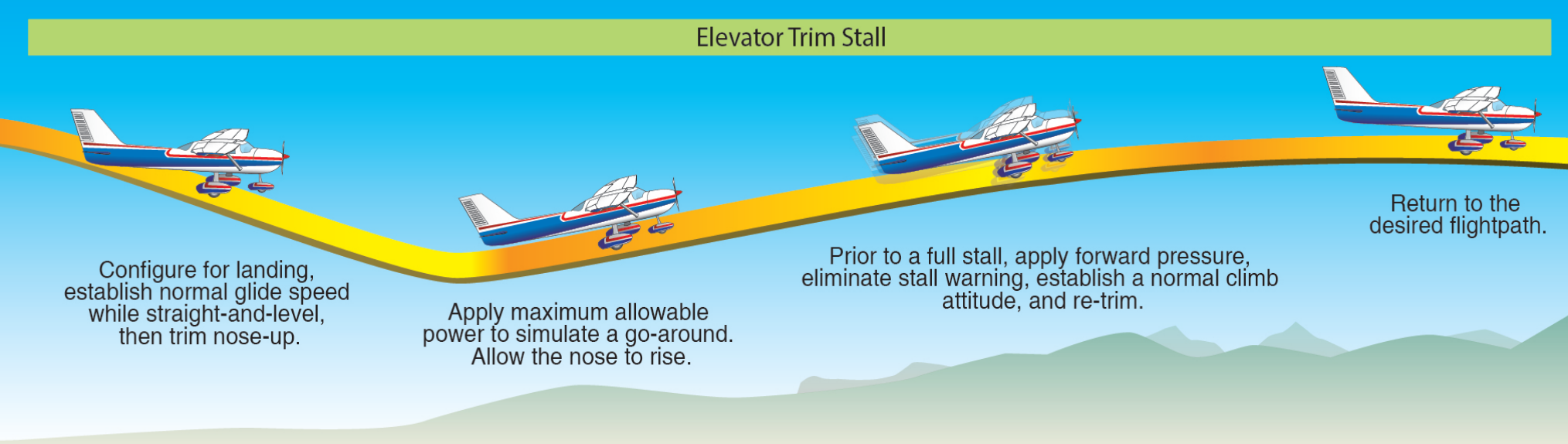 Elevator Trim Stall

Configure for landing, establish normal glide speed while straight-and-level, then trim nose-up.

Apply maximum allowable power to simulate a go-around. Allow the nose to rise.

Prior to a full stall, apply forward pressure, eliminate stall warning, establish a normal climb attitude, and re-trim.

Return to the desired flightpath.